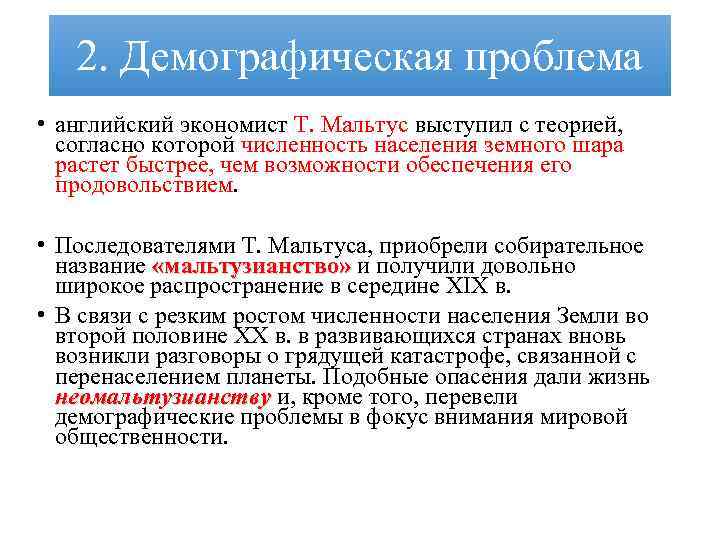 2. Демографическая проблема

• английский экономист Т. Мальтус выступил с теорией, согласно которой численность населения земного шара растет быстрее, чем возможности обеспечения его продовольствием.

• Последователями Т. Мальтуса, приобрели собирательное название «мальтузианство» и получили довольно широкое распространение в середине XIX в.

• В связи с резким ростом численности населения Земли во второй половине XX в. в развивающихся странах вновь возникли разговоры о грядущей катастрофе, связанной с перенаселением планеты. Подобные опасения дали жизнь неомальтузианству и, кроме того, перевели демографические проблемы в фокус внимания мировой общественности.